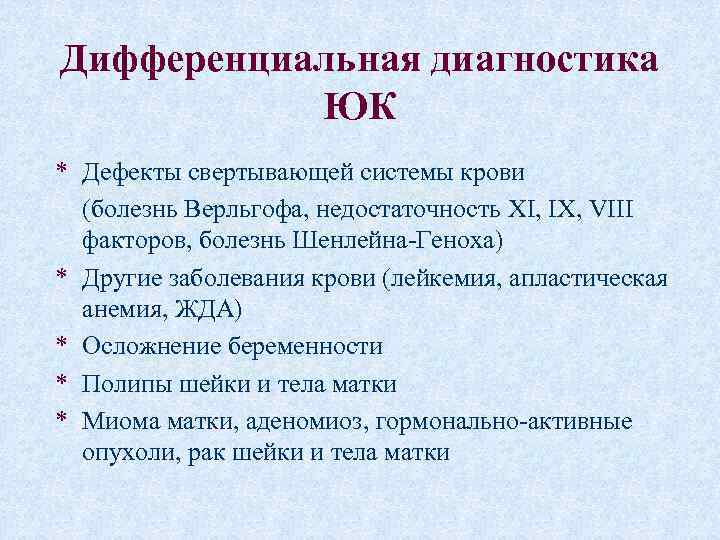 Дифференциальная диагностика ЮК

* Дефекты свертывающей системы крови
(болезнь Верльгофа, недостаточность XI, IX, VIII факторов, болезнь Шенлейна-Геноха)
* Другие заболевания крови (лейкемия, апластическая анемия, ЖДА)
* Осложнение беременности
* Полипы шейки и тела матки
* Миома матки, аденомиоз, гормонально-активные опухоли, рак шейки и тела матки